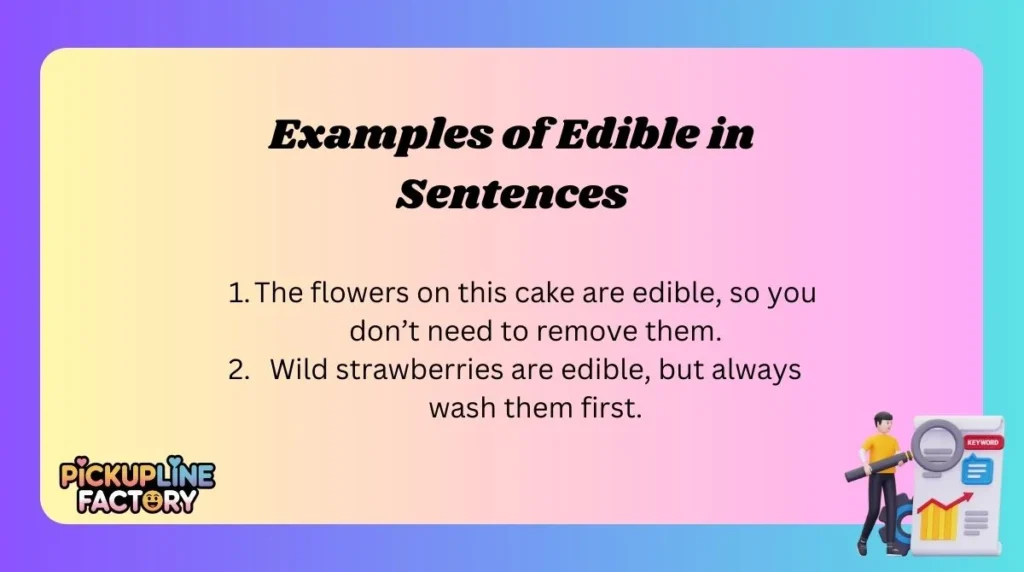 Examples of Edible in Sentences

1. The flowers on this cake are edible, so you don't need to remove them.
2. Wild strawberries are edible, but always wash them first.

PICKUPLINE FACTORY

KEYWORD